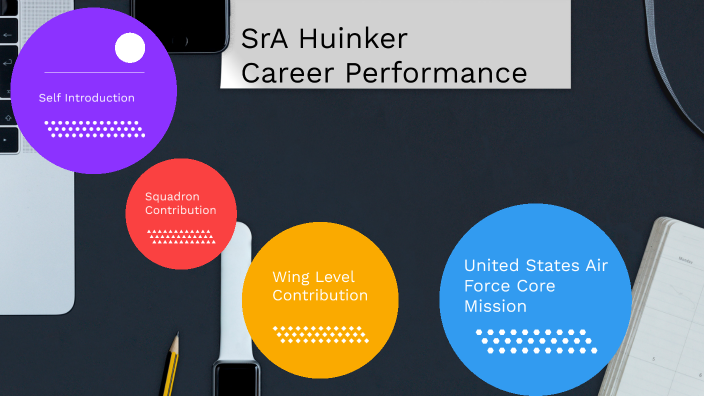 SrA Huinker
Career Performance

Self Introduction

Squadron Contribution

Wing Level Contribution

United States Air Force Core Mission